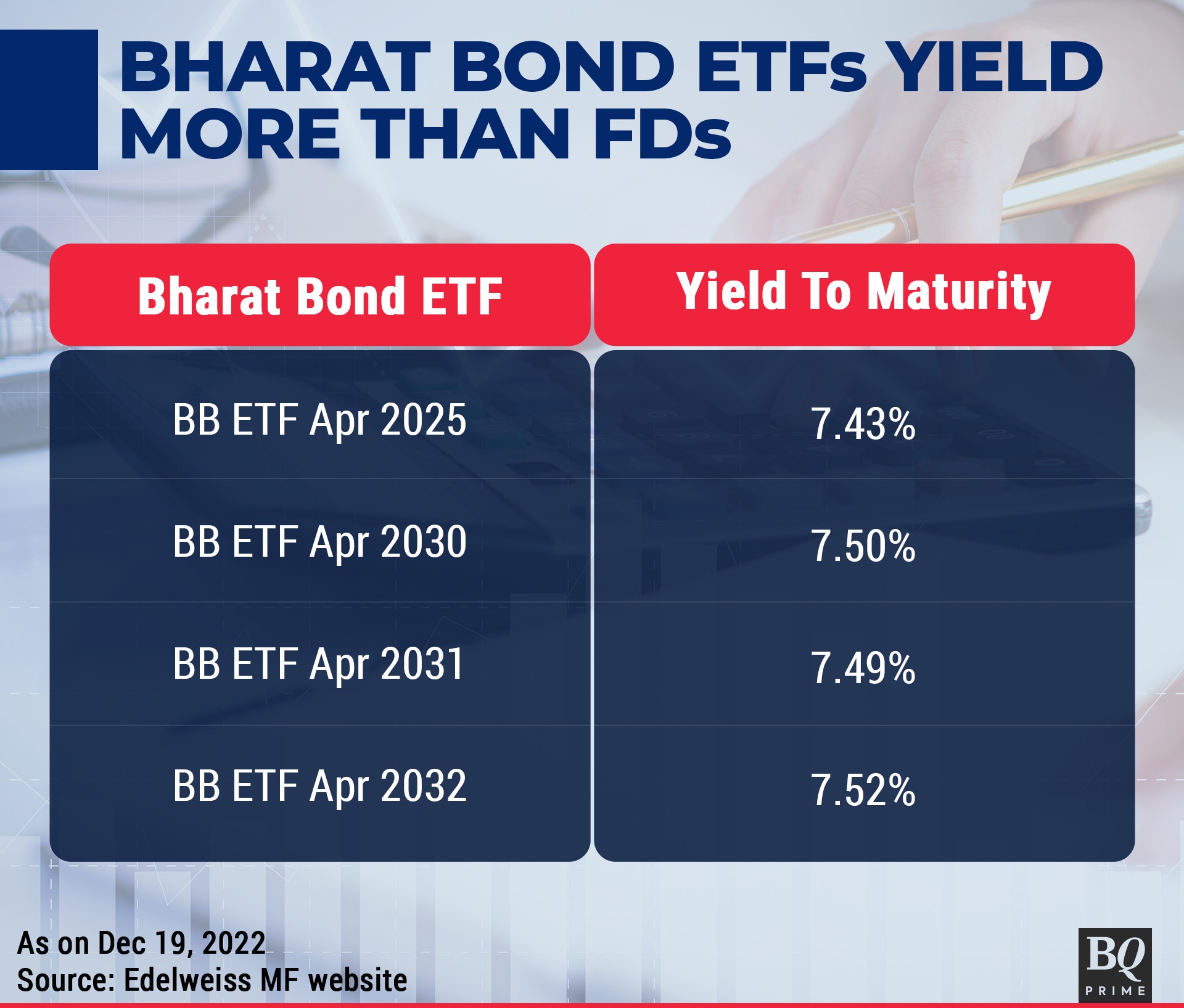 BHARAT BOND ETFs YIELD MORE THAN FDs

| Bharat Bond ETF | Yield To Maturity |
|---|---|
| BB ETF Apr 2025 | 7.43% |
| BB ETF Apr 2030 | 7.50% |
| BB ETF Apr 2031 | 7.49% |
| BB ETF Apr 2032 | 7.52% |

As on Dec 19, 2022
Source: Edelweiss MF website

BQ PRIME